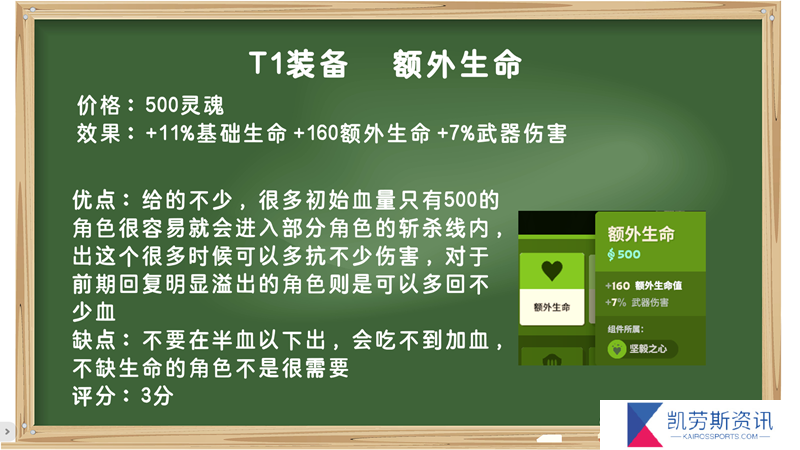 T1装备　额外生命

价格：500灵魂
效果：+11%基础生命 +160额外生命 +7%武器伤害

优点：给的不少，很多初始血量只有500的角色很容易就会进入部分角色的斩杀线内，出这个很多时候可以多抗不少伤害，对于前期回复明显溢出的角色则是可以多回不少血
缺点：不要在半血以下出，会吃不到加血，不缺生命的角色不是很需要
评分：3分

额外生命
额外生命
500
+160 额外生命值
+7% 武器伤害
组件所属：
坚毅之心

凯劳斯资讯
KAIROSSPORTS.COM